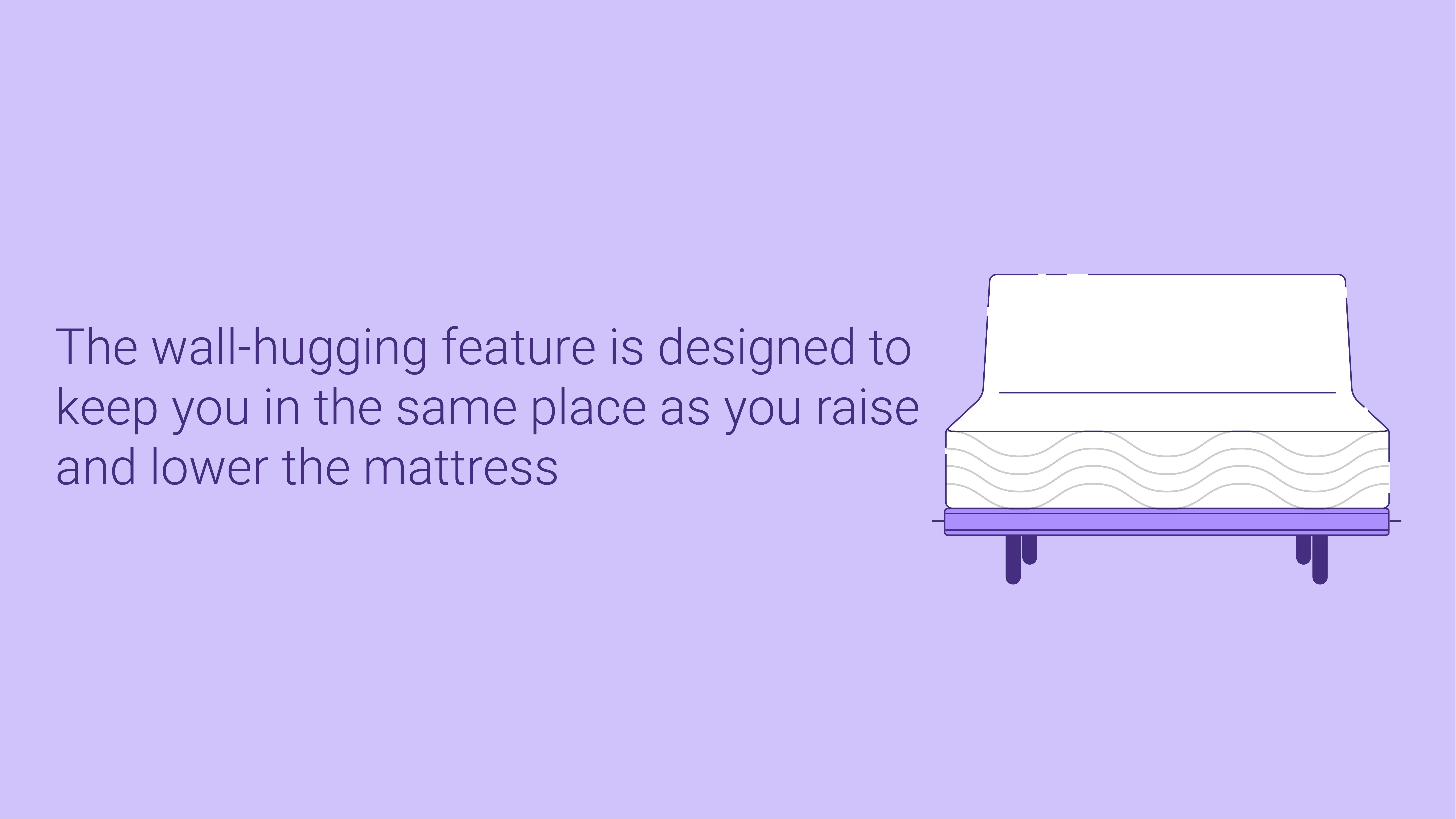 The wall-hugging feature is designed to keep you in the same place as you raise and lower the mattress